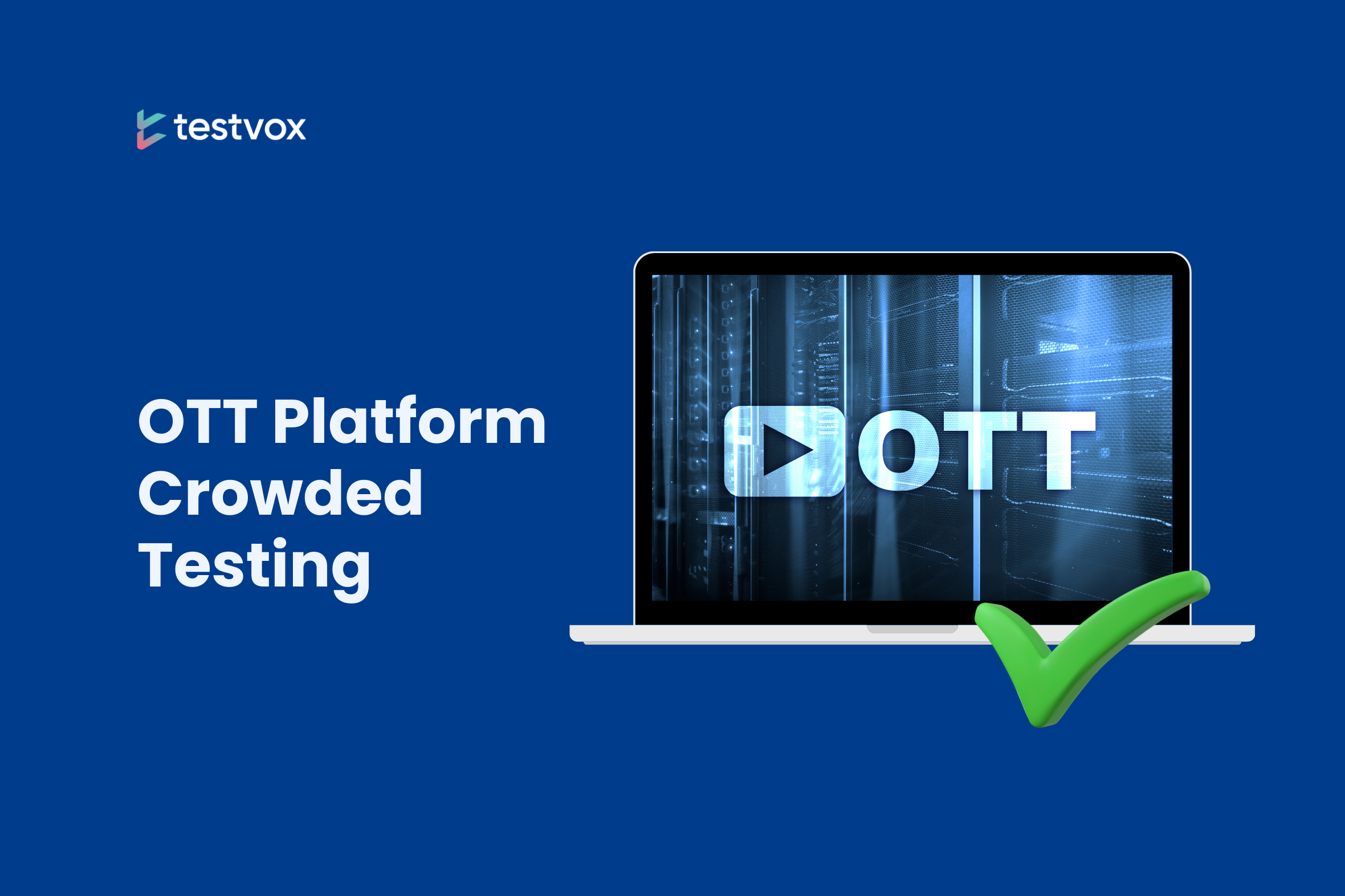 testvox

OTT Platform Crowded Testing

OTT